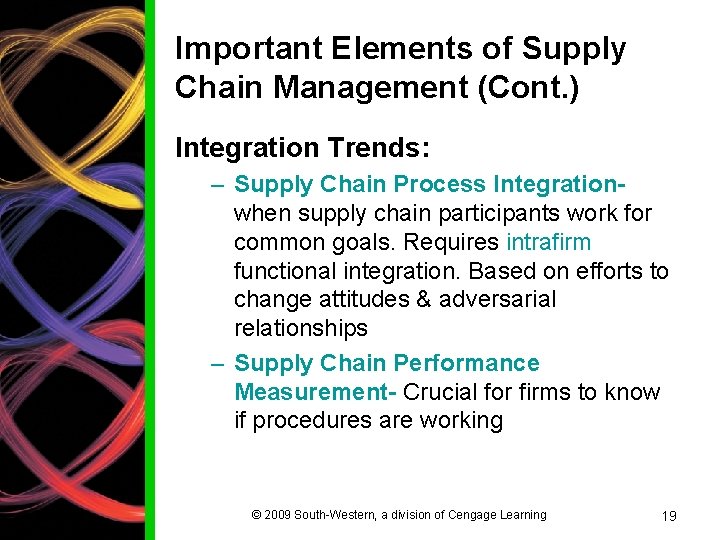 Important Elements of Supply Chain Management (Cont.)

Integration Trends:

– Supply Chain Process Integration- when supply chain participants work for common goals. Requires intrafirm functional integration. Based on efforts to change attitudes & adversarial relationships

– Supply Chain Performance Measurement- Crucial for firms to know if procedures are working

© 2009 South-Western, a division of Cengage Learning

19